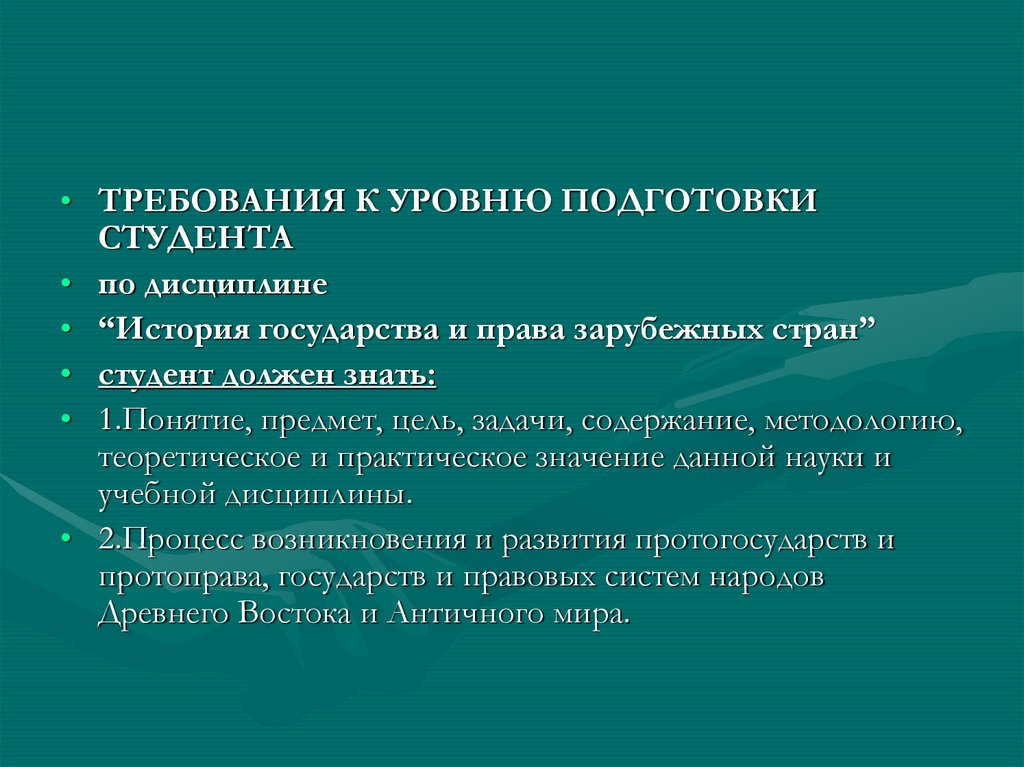 • ТРЕБОВАНИЯ К УРОВНЮ ПОДГОТОВКИ СТУДЕНТА
• по дисциплине
• “История государства и права зарубежных стран”
• студент должен знать:
• 1.Понятие, предмет, цель, задачи, содержание, методологию, теоретическое и практическое значение данной науки и учебной дисциплины.
• 2.Процесс возникновения и развития протогосударств и протоправа, государств и правовых систем народов Древнего Востока и Античного мира.